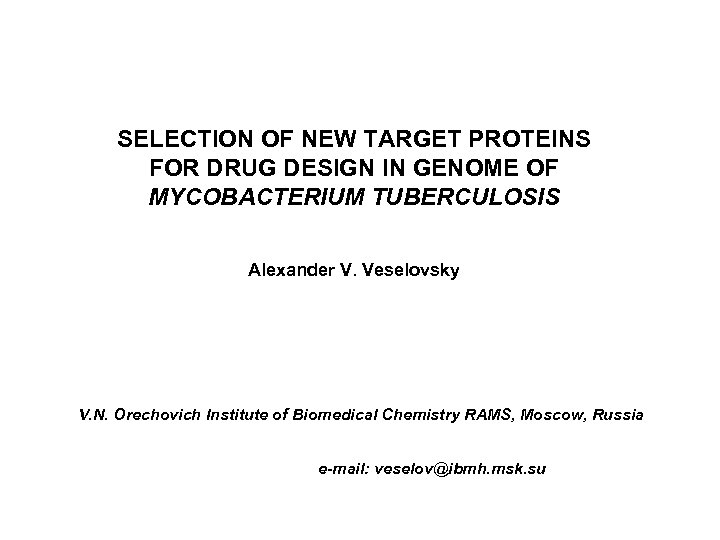 SELECTION OF NEW TARGET PROTEINS FOR DRUG DESIGN IN GENOME OF MYCOBACTERIUM TUBERCULOSIS

Alexander V. Veselovsky

V.N. Orechovich Institute of Biomedical Chemistry RAMS, Moscow, Russia

e-mail: veselov@ibmh.msk.su